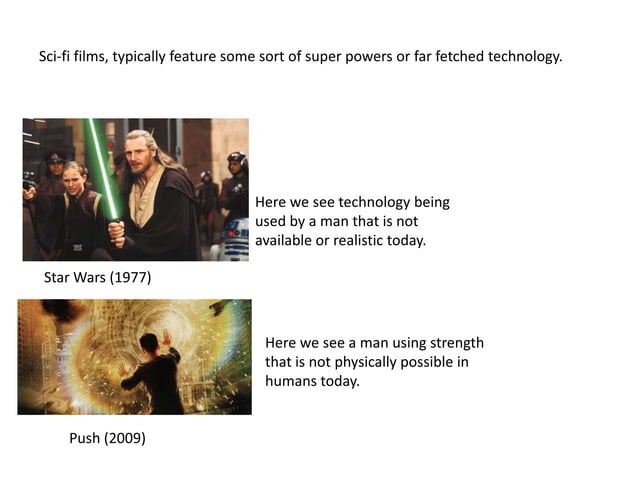 Sci-fi films, typically feature some sort of super powers or far fetched technology.

Here we see technology being used by a man that is not available or realistic today.

Star Wars (1977)

Here we see a man using strength that is not physically possible in humans today.

Push (2009)